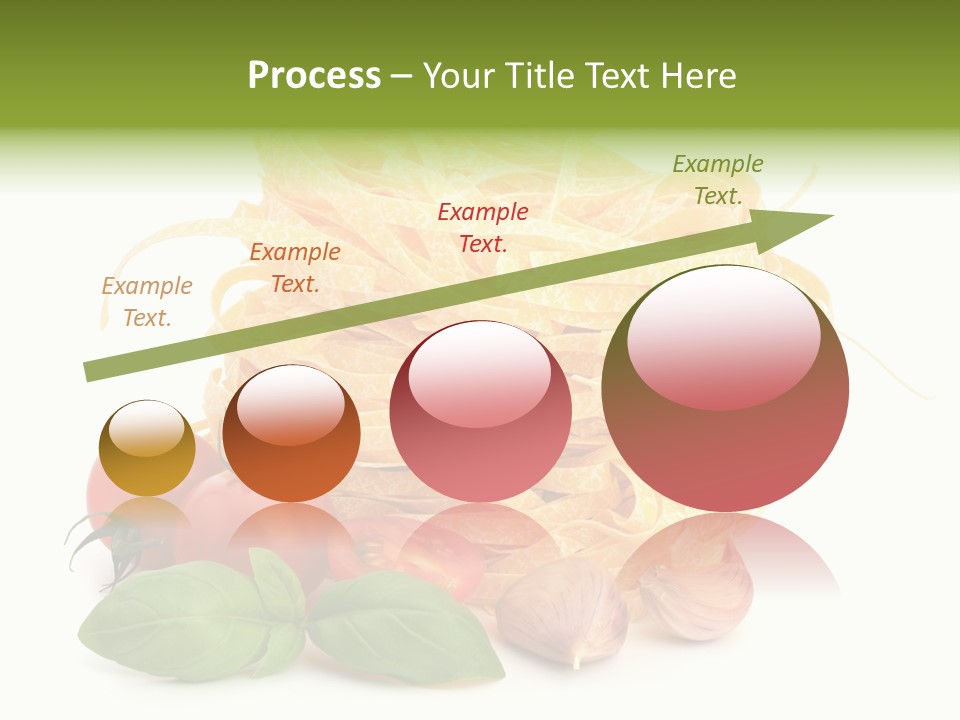 Process – Your Title Text Here

Example Text.

Example Text.

Example Text.

Example Text.